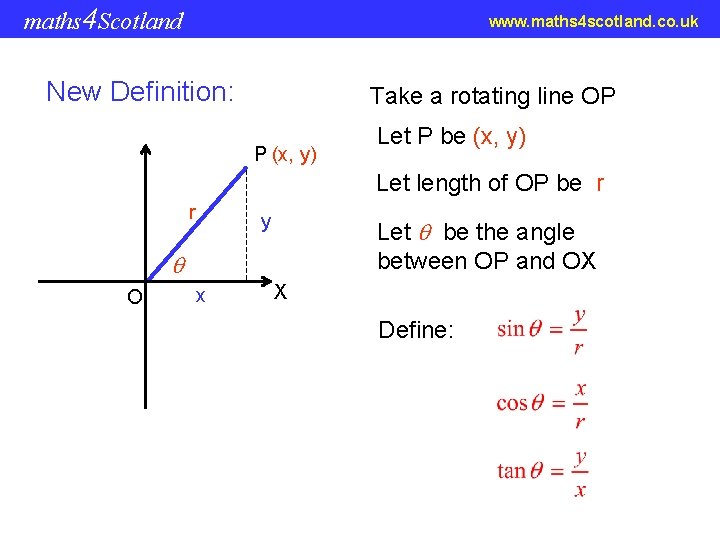 maths4Scotland

www.maths4scotland.co.uk

New Definition:

P (x, y)

r

y

$\theta$

O

x

X

Take a rotating line OP

Let P be (x, y)

Let length of OP be r

Let $\theta$ be the angle between OP and OX

Define: $\sin\theta = \frac{y}{r}$

$\cos\theta = \frac{x}{r}$

$\tan\theta = \frac{y}{x}$